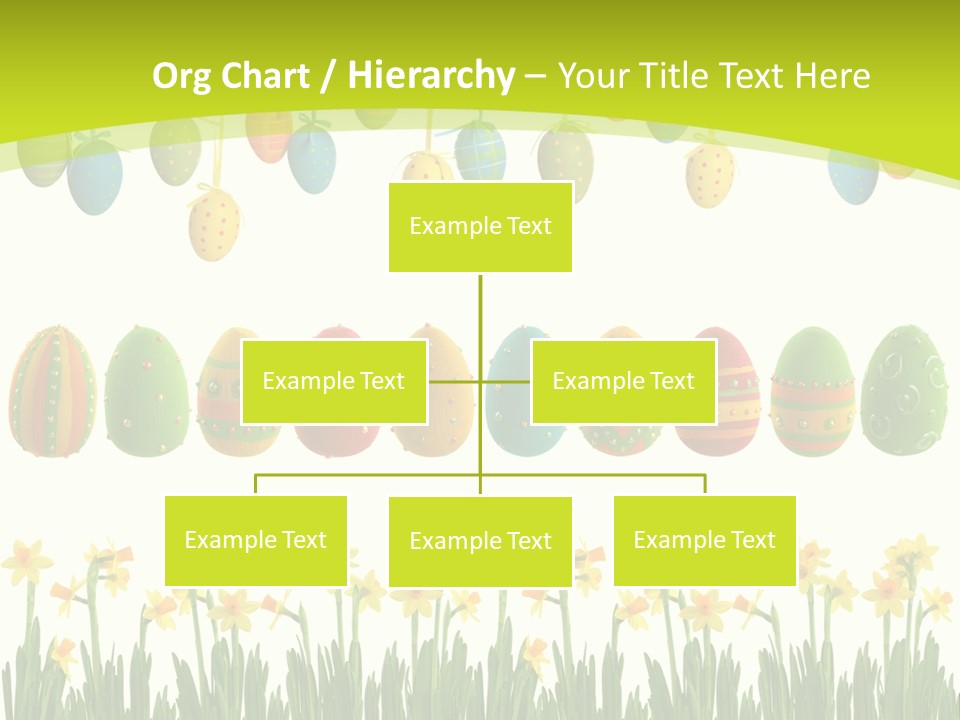 Org Chart / Hierarchy – Your Title Text Here

Example Text

Example Text

Example Text

Example Text

Example Text

Example Text